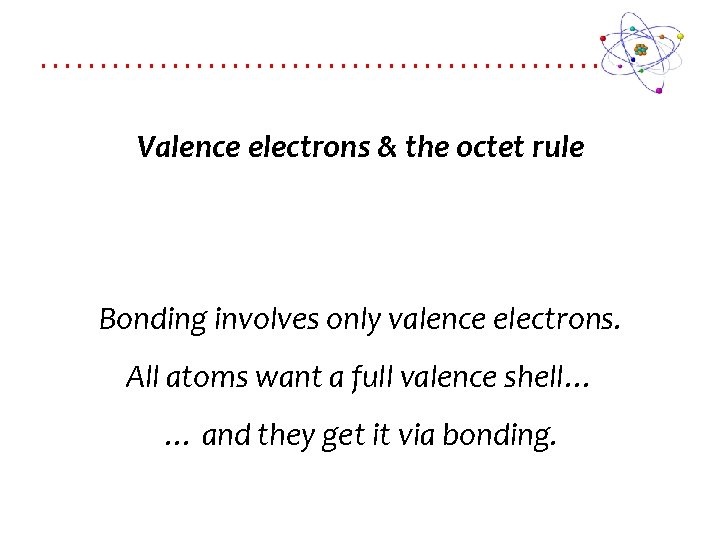 Valence electrons & the octet rule

Bonding involves only valence electrons.

All atoms want a full valence shell…

… and they get it via bonding.